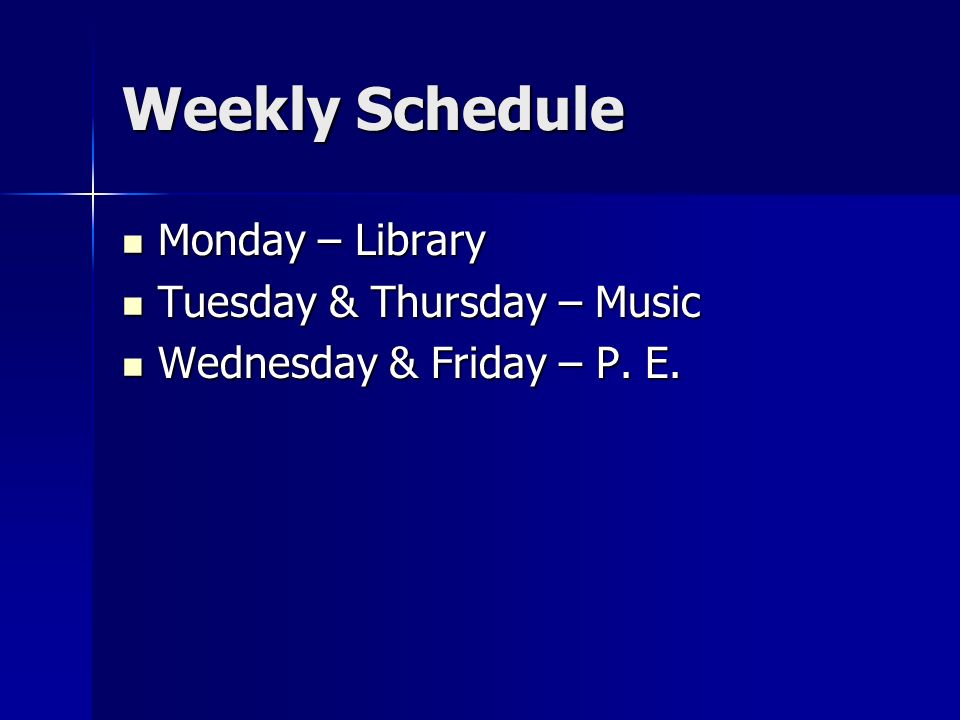 Weekly Schedule

- Monday – Library
- Tuesday & Thursday – Music
- Wednesday & Friday – P. E.